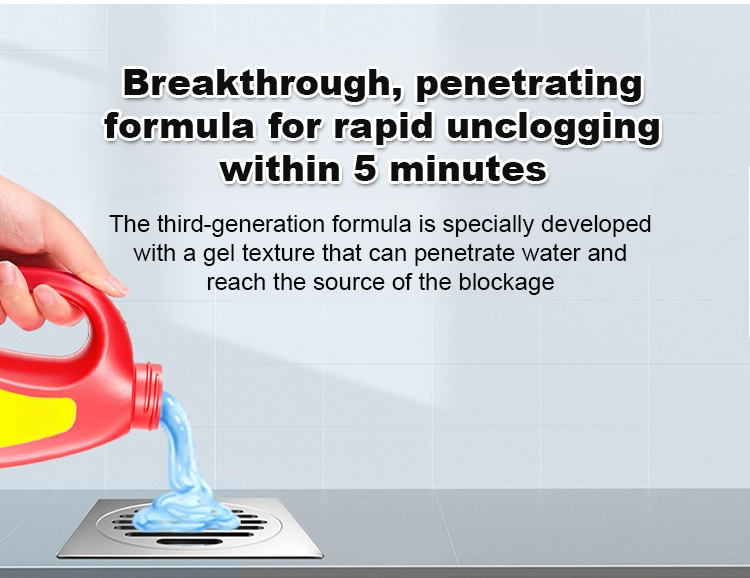 Breakthrough, penetrating formula for rapid unclogging within 5 minutes

The third-generation formula is specially developed with a gel texture that can penetrate water and reach the source of the blockage